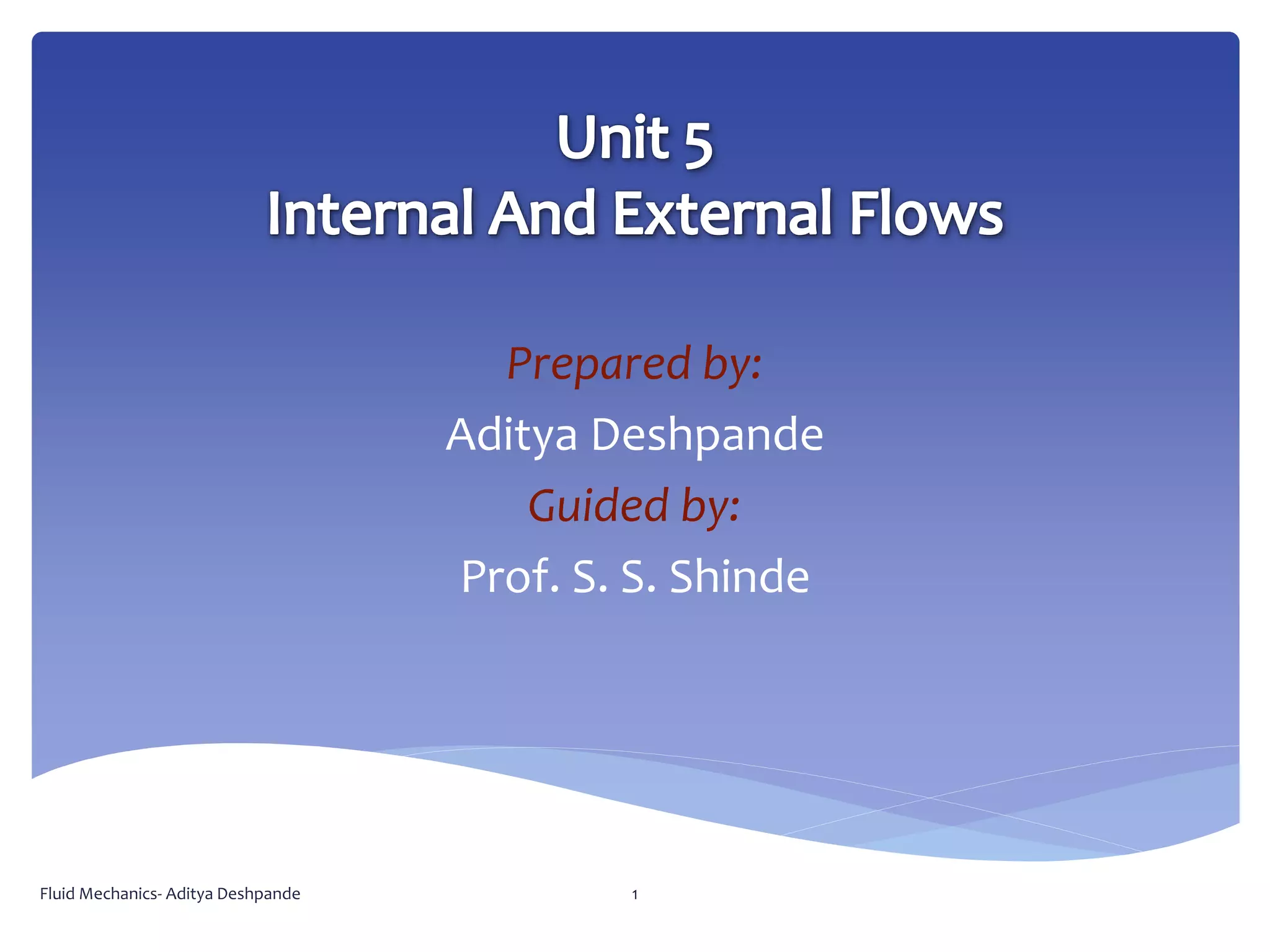 Unit 5
Internal And External Flows

Prepared by:
Aditya Deshpande
Guided by:
Prof. S. S. Shinde

Fluid Mechanics- Aditya Deshpande

1